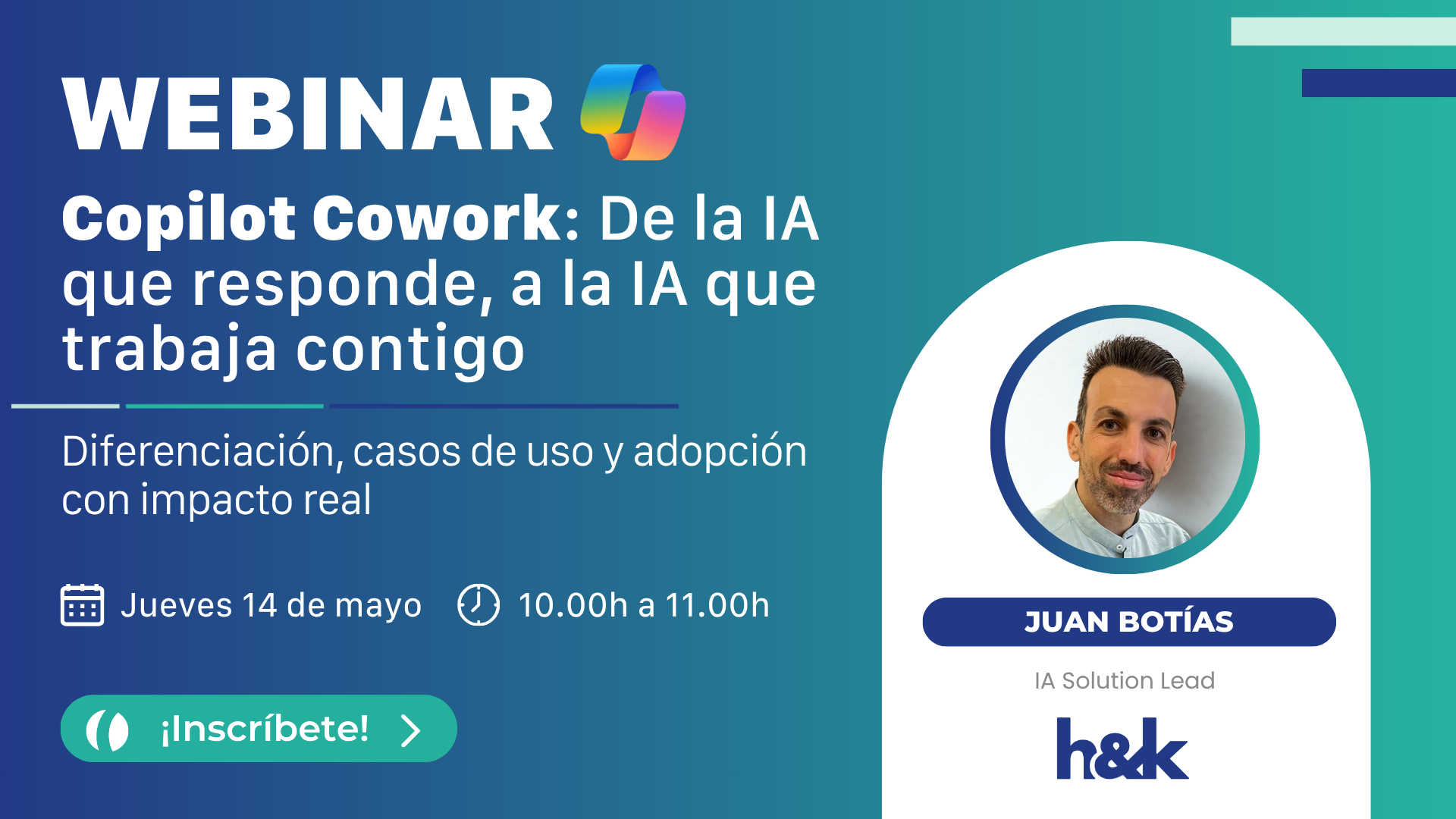 WEBINAR

Copilot Cowork: De la IA que responde, a la IA que trabaja contigo

Diferenciación, casos de uso y adopción con impacto real

Jueves 14 de mayo 10.00h a 11.00h

¡Inscríbete!

JUAN BOTÍAS

IA Solution Lead

h&k